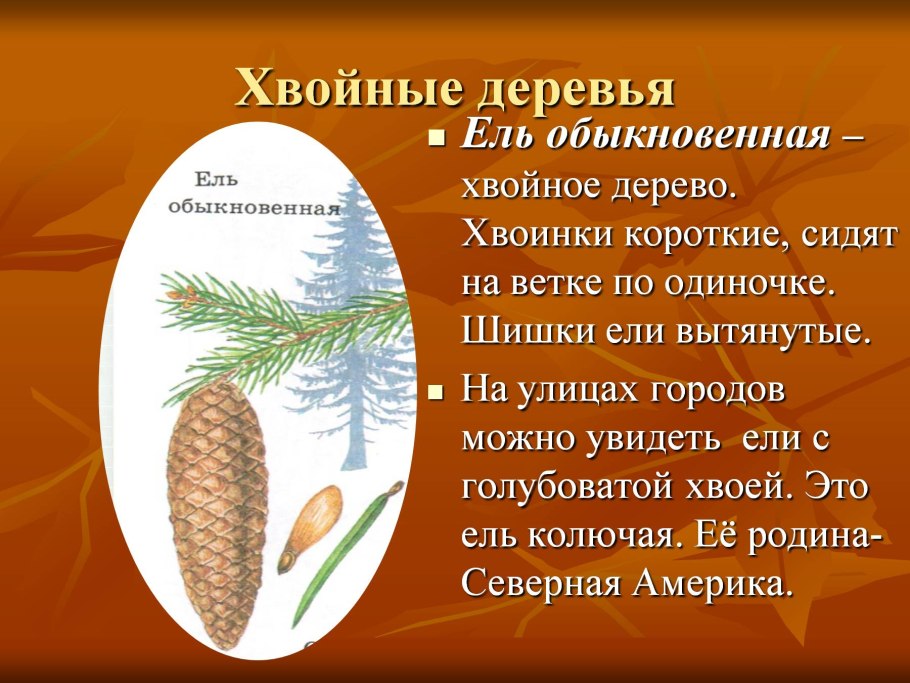 Хвойные деревья

Ель обыкновенная

- Ель обыкновенная – хвойное дерево. Хвоинки короткие, сидят на ветке по одиночке. Шишки ели вытянутые.
- На улицах городов можно увидеть ели с голубоватой хвоей. Это ель колючая. Её родина- Северная Америка.